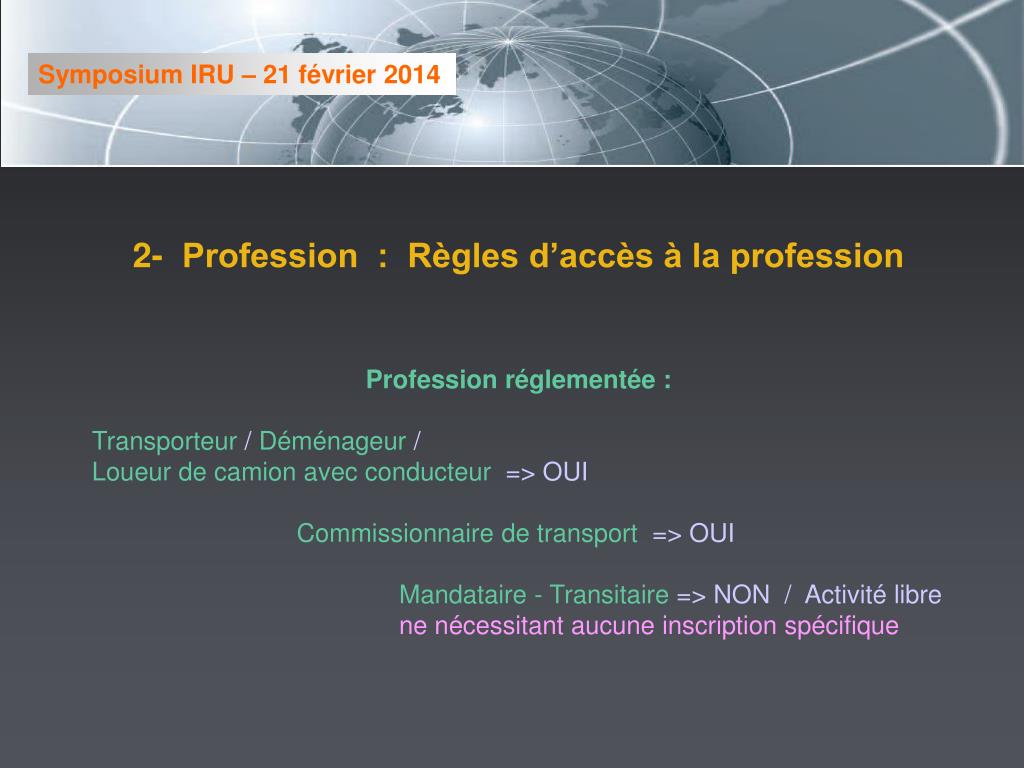 Symposium IRU – 21 février 2014

2- Profession : Règles d’accès à la profession

Profession réglementée :

Transporteur / Déménageur /
Loueur de camion avec conducteur => OUI

Commissionnaire de transport => OUI

Mandataire - Transitaire => NON / Activité libre
ne nécessitant aucune inscription spécifique